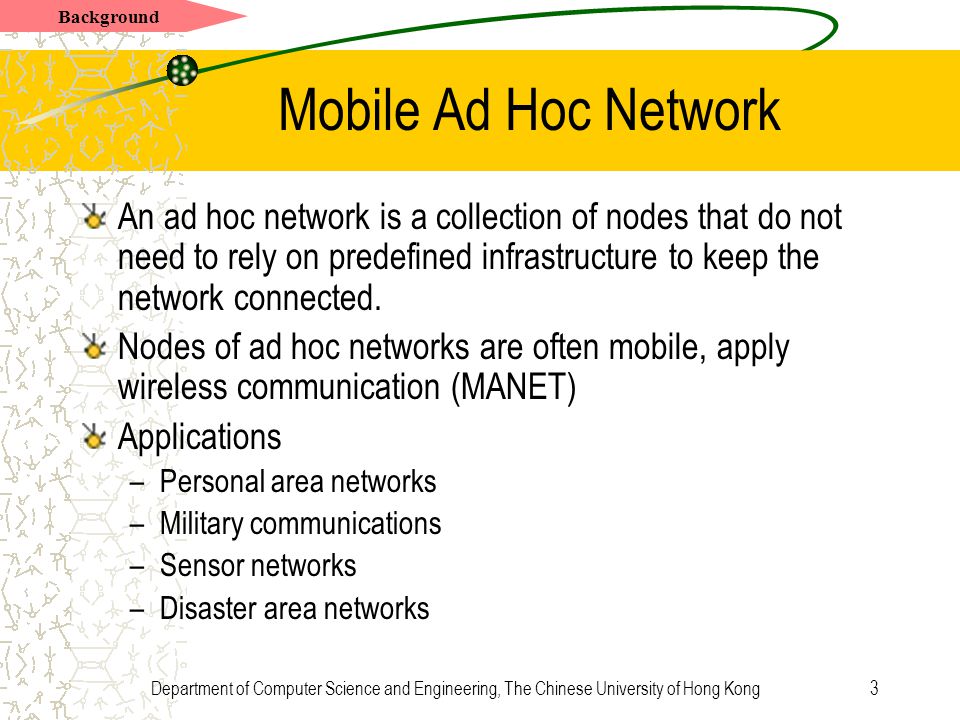 Background

Mobile Ad Hoc Network

An ad hoc network is a collection of nodes that do not need to rely on predefined infrastructure to keep the network connected.

Nodes of ad hoc networks are often mobile, apply wireless communication (MANET)

Applications
– Personal area networks
– Military communications
– Sensor networks
– Disaster area networks

Department of Computer Science and Engineering, The Chinese University of Hong Kong 3